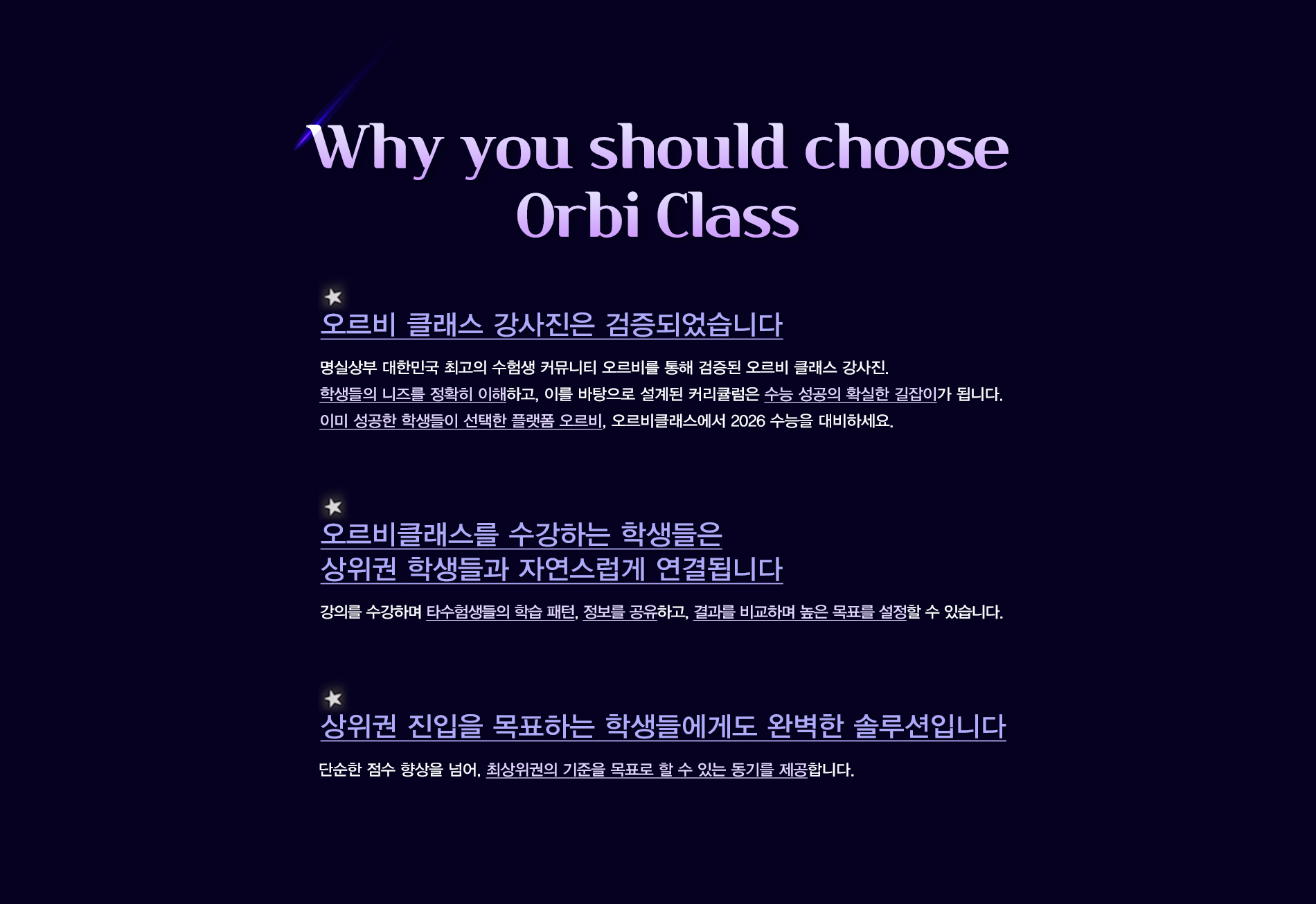 Why you should choose Orbi Class

오르비 클래스 강사진은 검증되었습니다

명실상부 대한민국 최고의 수험생 커뮤니티 오르비를 통해 검증된 오르비 클래스 강사진.
학생들의 니즈를 정확히 이해하고, 이를 바탕으로 설계된 커리큘럼은 수능 성공의 확실한 길잡이가 됩니다.
이미 성공한 학생들이 선택한 플랫폼 오르비, 오르비클래스에서 2026 수능을 대비하세요.

오르비클래스를 수강하는 학생들은
상위권 학생들과 자연스럽게 연결됩니다

강의를 수강하며 타수험생들의 학습 패턴, 정보를 공유하고, 결과를 비교하며 높은 목표를 설정할 수 있습니다.

상위권 진입을 목표하는 학생들에게도 완벽한 솔루션입니다

단순한 점수 향상을 넘어, 최상위권의 기준을 목표로 할 수 있는 동기를 제공합니다.